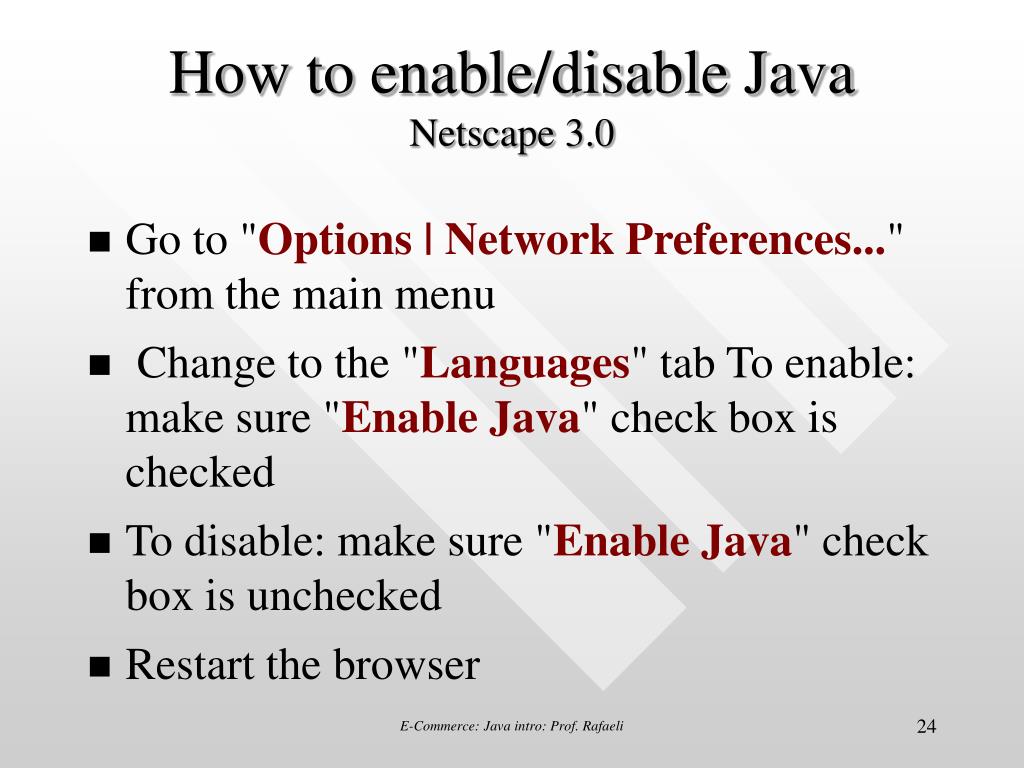 How to enable/disable Java
Netscape 3.0

- Go to "Options | Network Preferences..." from the main menu
- Change to the "Languages" tab To enable: make sure "Enable Java" check box is checked
- To disable: make sure "Enable Java" check box is unchecked
- Restart the browser

E-Commerce: Java intro: Prof. Rafaeli

24